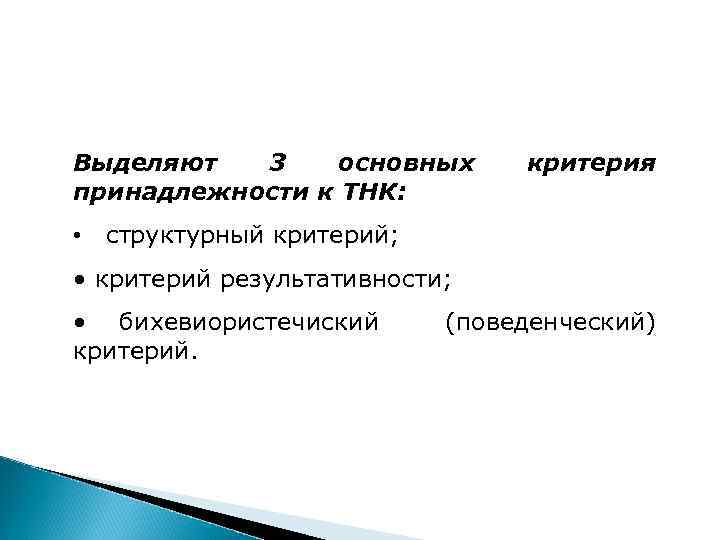 Выделяют 3 основных критерия принадлежности к ТНК:

• структурный критерий;

• критерий результативности;

• бихевиористечиский (поведенческий) критерий.